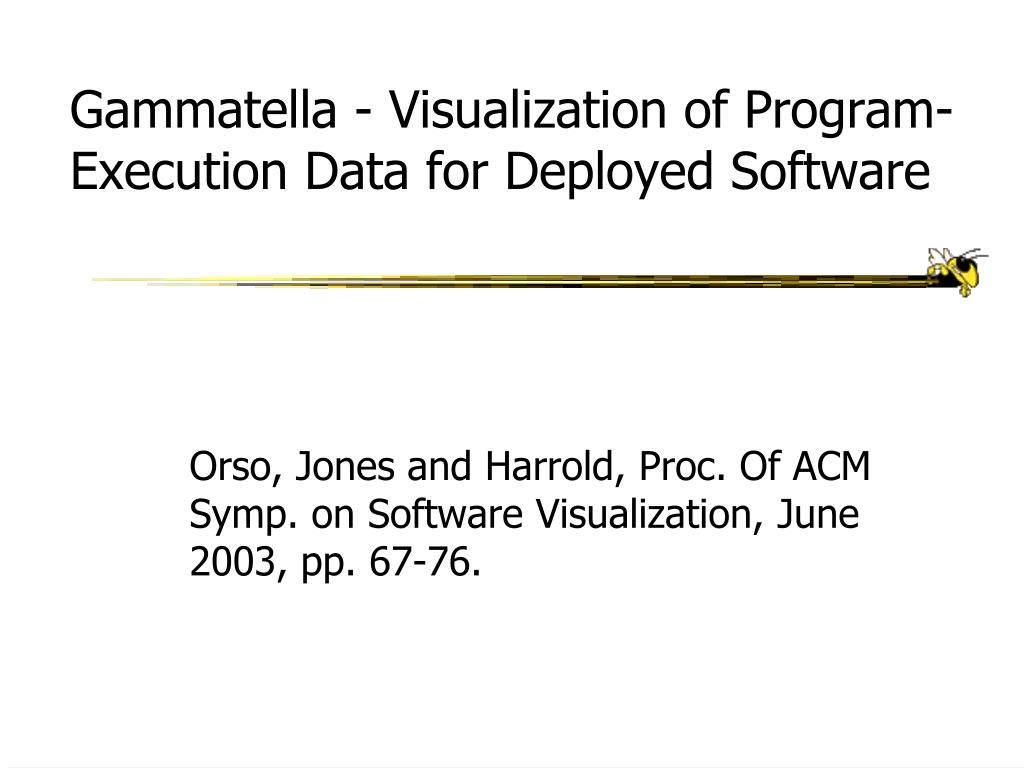 Gammatella - Visualization of Program-Execution Data for Deployed Software

Orso, Jones and Harrold, Proc. Of ACM Symp. on Software Visualization, June 2003, pp. 67-76.